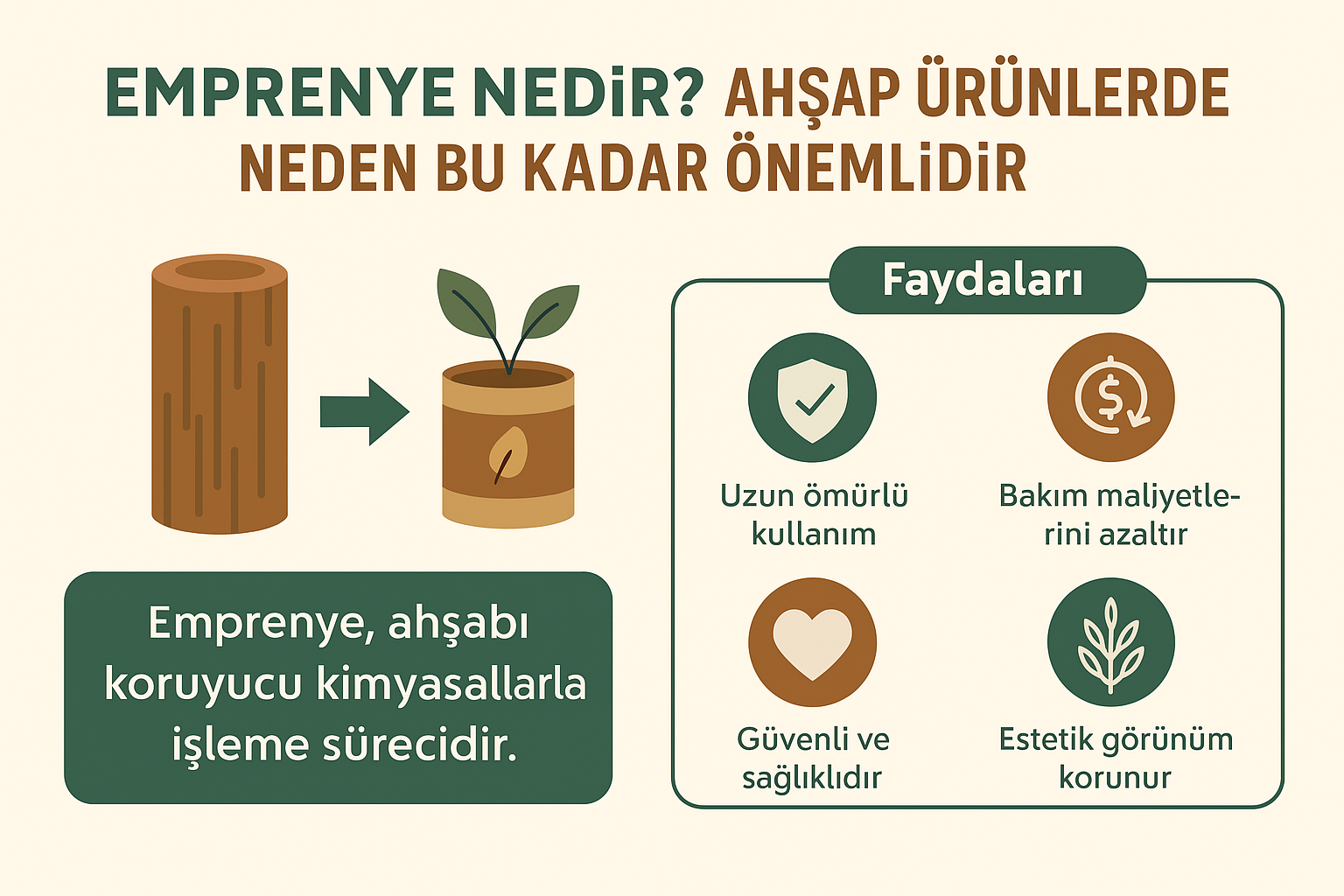 EMPRENYE NEDiR? AHŞAP ÜRÜNLERDE NEDEN BU KADAR ÖNEMLiDiR

Emprenye, ahşabı koruyucu kimyasallarla işleme sürecidir.

Faydaları

Uzun ömürlü kullanım

Bakım maliyetlerini azaltır

Güvenli ve sağlıklıdır

Estetik görünüm korunur